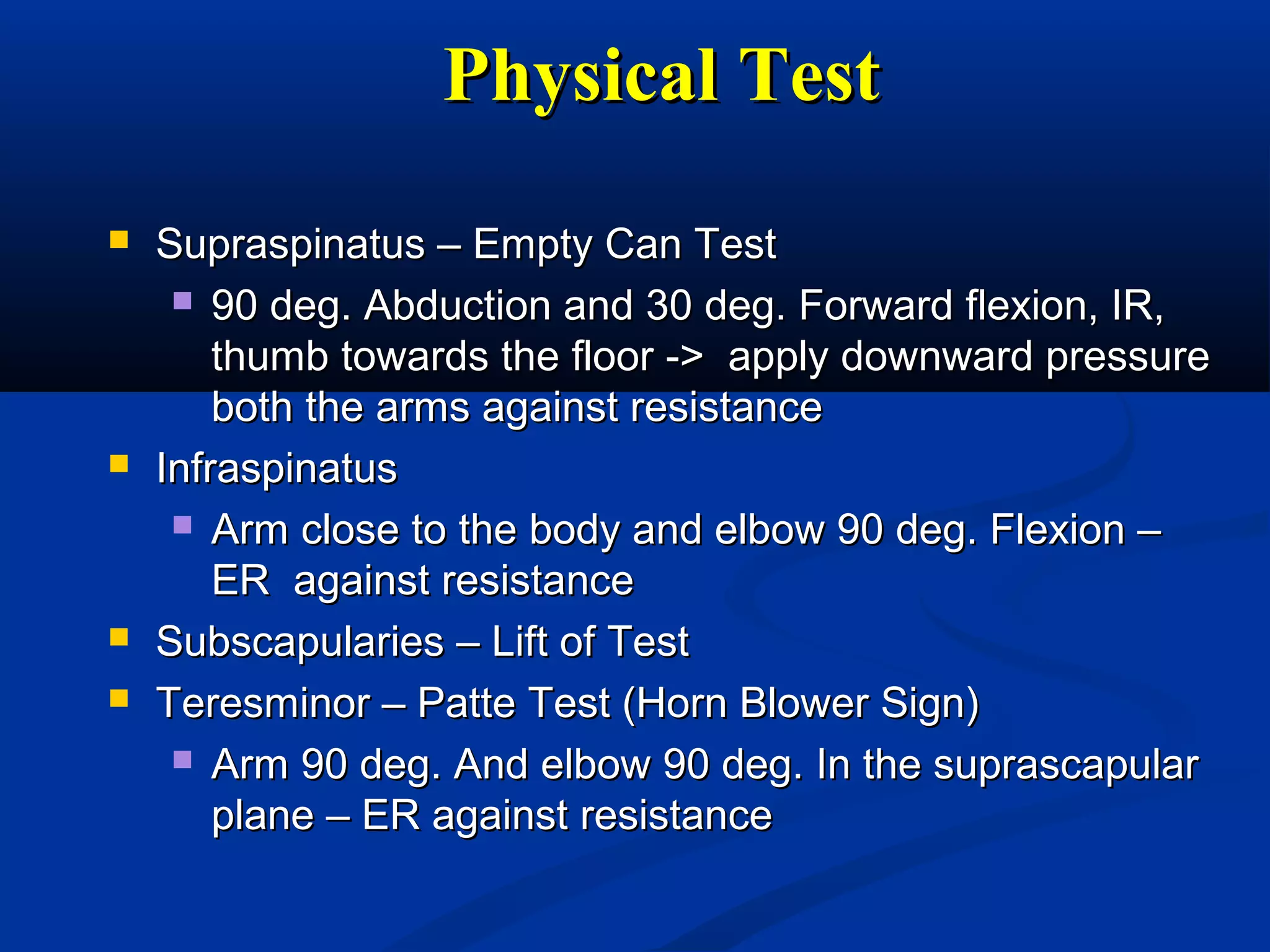 Physical Test

- Supraspinatus – Empty Can Test
  - 90 deg. Abduction and 30 deg. Forward flexion, IR, thumb towards the floor -> apply downward pressure both the arms against resistance
- Infraspinatus
  - Arm close to the body and elbow 90 deg. Flexion – ER against resistance
- Subscapularies – Lift of Test
- Teresminor – Patte Test (Horn Blower Sign)
  - Arm 90 deg. And elbow 90 deg. In the suprascapular plane – ER against resistance